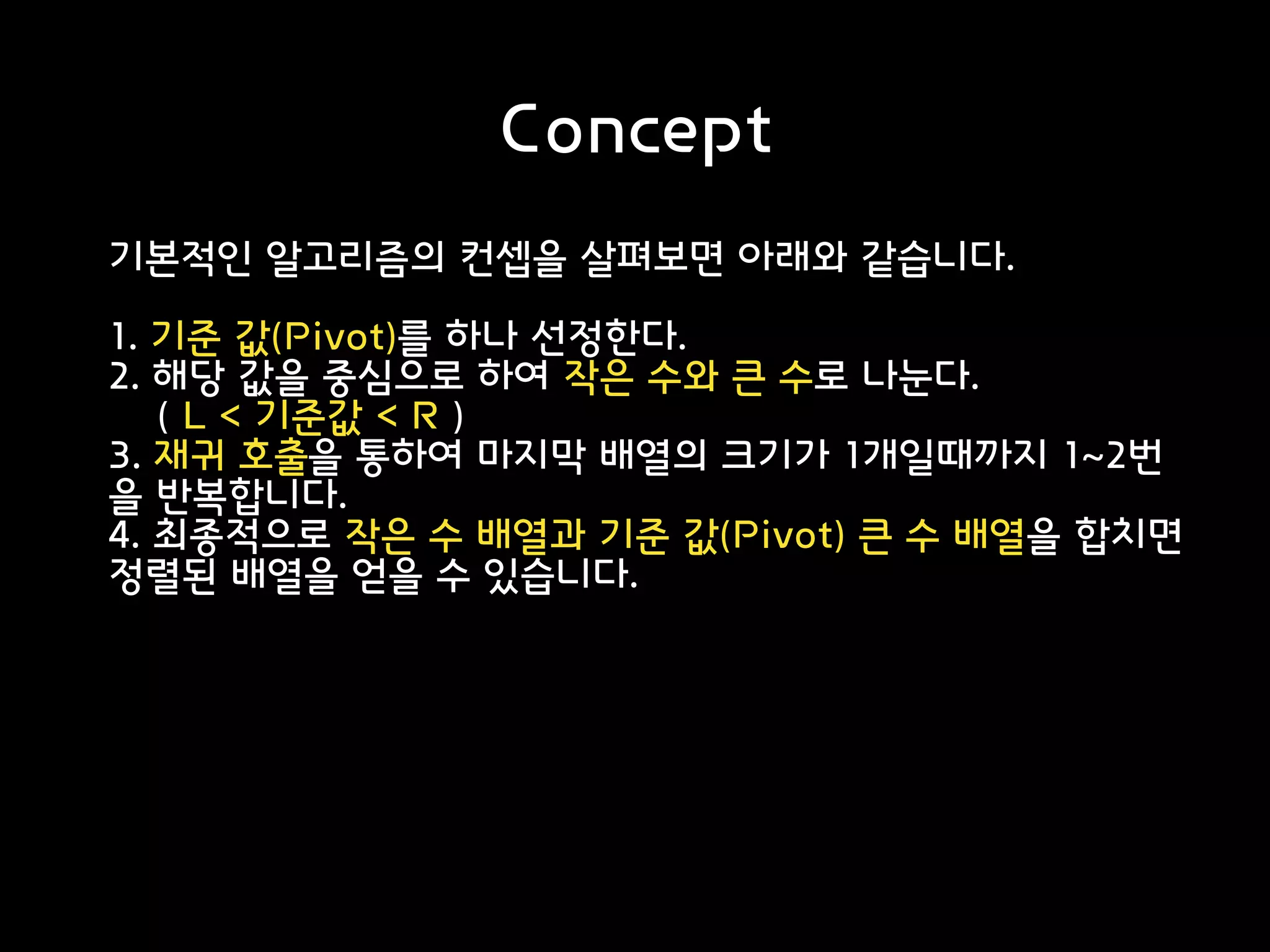 Concept

기본적인 알고리즘의 컨셉을 살펴보면 아래와 같습니다.

1. 기준 값(Pivot)를 하나 선정한다.
2. 해당 값을 중심으로 하여 작은 수와 큰 수로 나눈다.
( L < 기준값 < R )
3. 재귀 호출을 통하여 마지막 배열의 크기가 1개일때까지 1~2번을 반복합니다.
4. 최종적으로 작은 수 배열과 기준 값(Pivot) 큰 수 배열을 합치면 정렬된 배열을 얻을 수 있습니다.